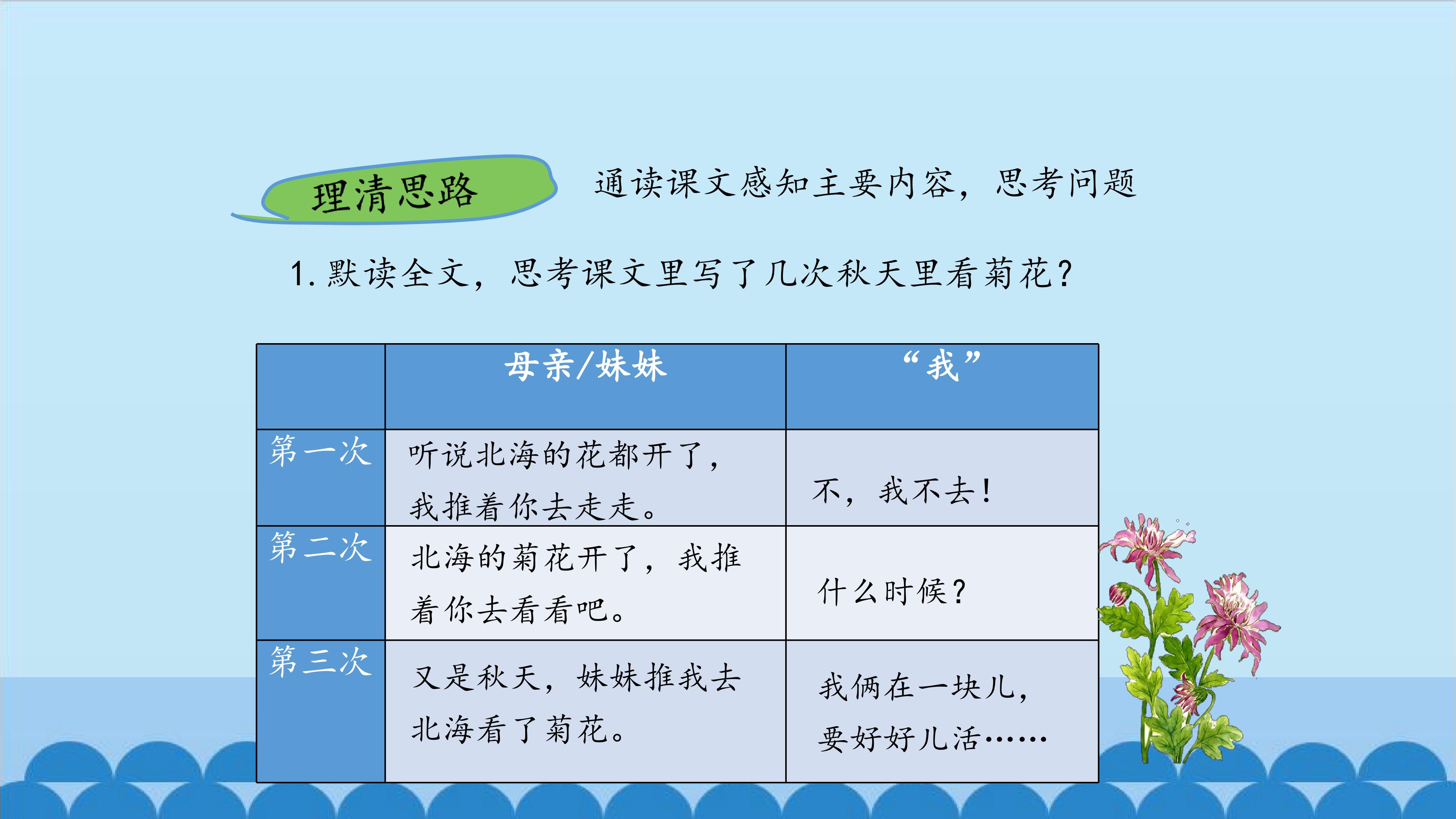 理清思路 通读课文感知主要内容，思考问题

1.默读全文，思考课文里写了几次秋天里看菊花？

|  | 母亲/妹妹 | “我” |
|---|---|---|
| 第一次 | 听说北海的花都开了，我推着你去走走。 | 不，我不去！ |
| 第二次 | 北海的菊花开了，我推着你去看看吧。 | 什么时候？ |
| 第三次 | 又是秋天，妹妹推我去北海看了菊花。 | 我俩在一块儿，要好好儿活…… |